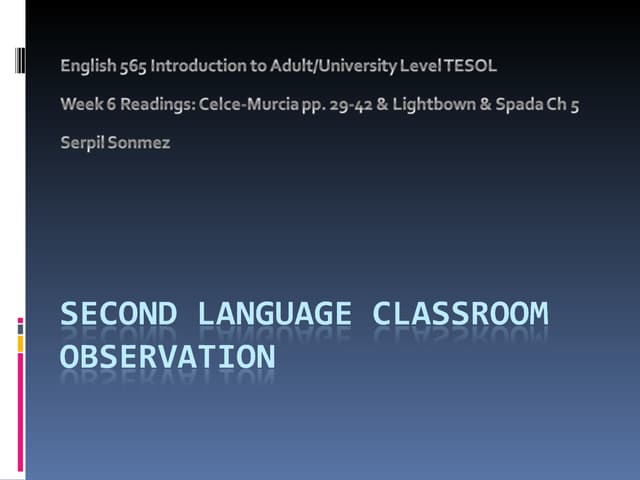 English 565 Introduction to Adult/University Level TESOL

Week 6 Readings: Celce-Murcia pp. 29-42 & Lightbown & Spada Ch 5

Serpil Sonmez

SECOND LANGUAGE CLASSROOM OBSERVATION